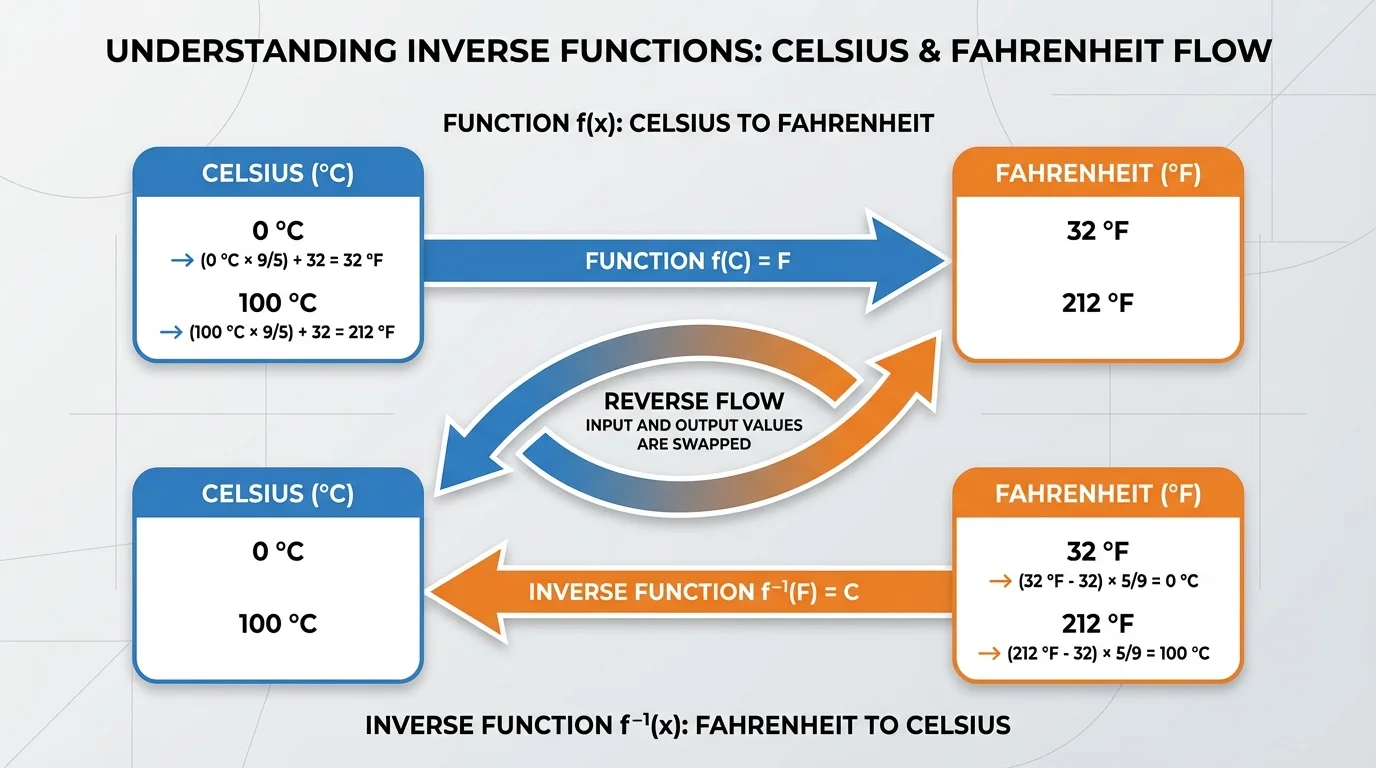 UNDERSTANDING INVERSE FUNCTIONS: CELSIUS & FAHRENHEIT FLOW

FUNCTION f(x): CELSIUS TO FAHRENHEIT

CELSIUS (°C)

0 °C
→ (0 °C × 9/5) + 32 = 32 °F

100 °C
→ (100 °C × 9/5) + 32 = 212 °F

FUNCTION f(C) = F

FAHRENHEIT (°F)

32 °F

212 °F

REVERSE FLOW
INPUT AND OUTPUT VALUES ARE SWAPPED

CELSIUS (°C)

0 °C

100 °C

INVERSE FUNCTION $f^{-1}(F) = C$

FAHRENHEIT (°F)

32 °F
→ (32 °F - 32) × 5/9 = 0 °C

212 °F
→ (212 °F - 32) × 5/9 = 100 °C

INVERSE FUNCTION $f^{-1}(x)$: FAHRENHEIT TO CELSIUS